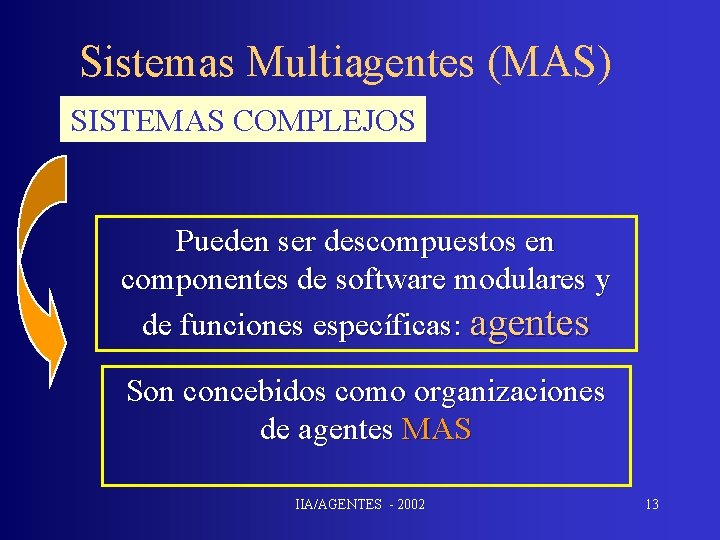 Sistemas Multiagentes (MAS)

SISTEMAS COMPLEJOS

Pueden ser descompuestos en componentes de software modulares y de funciones específicas: agentes

Son concebidos como organizaciones de agentes MAS

IIA/AGENTES - 2002

13